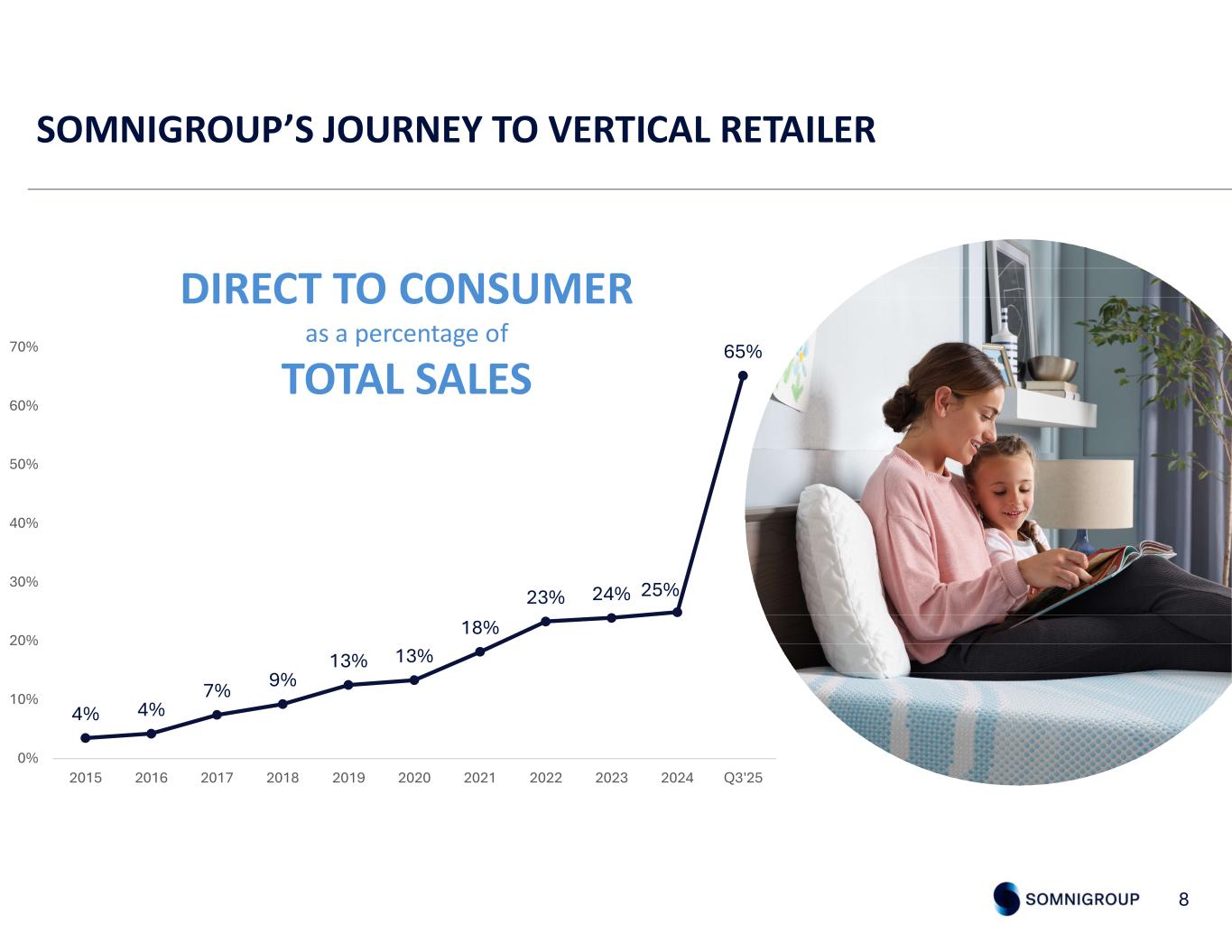 SOMNIGROUP'S JOURNEY TO VERTICAL RETAILER

DIRECT TO CONSUMER
as a percentage of
TOTAL SALES

70%
60%
50%
40%
30%
20%
10%
0%

4% 4% 7% 9% 13% 13% 18% 23% 24% 25% 65%

2015 2016 2017 2018 2019 2020 2021 2022 2023 2024 Q3'25

SOMNIGROUP 8